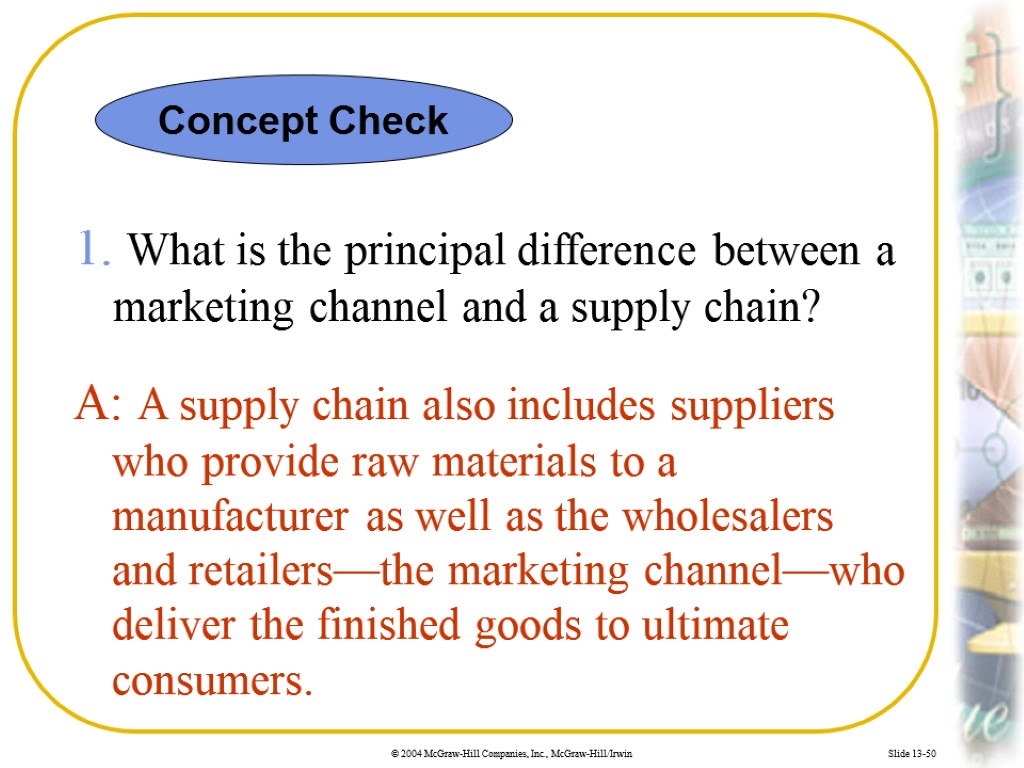 Concept Check

1. What is the principal difference between a marketing channel and a supply chain?

A: A supply chain also includes suppliers who provide raw materials to a manufacturer as well as the wholesalers and retailers—the marketing channel—who deliver the finished goods to ultimate consumers.

© 2004 McGraw-Hill Companies, Inc., McGraw-Hill/Irwin

Slide 13-50